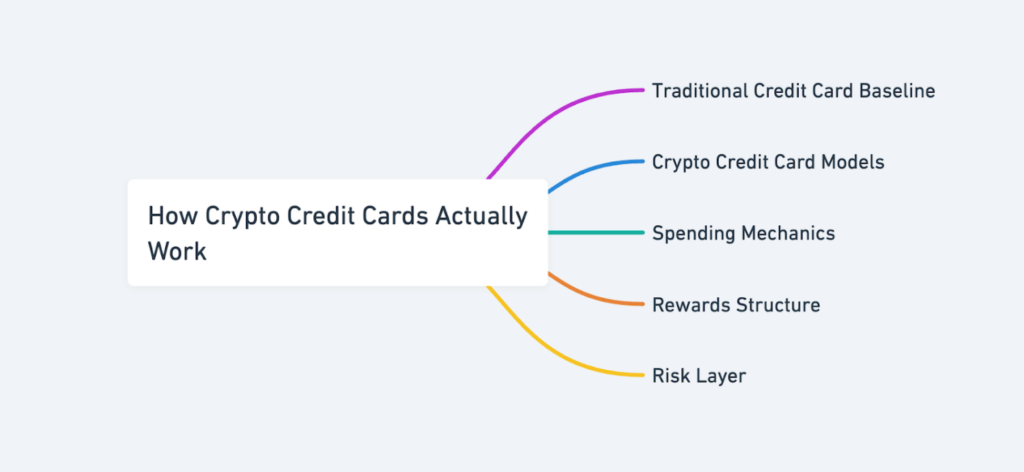 How Crypto Credit Cards Actually Work

Traditional Credit Card Baseline

Crypto Credit Card Models

Spending Mechanics

Rewards Structure

Risk Layer